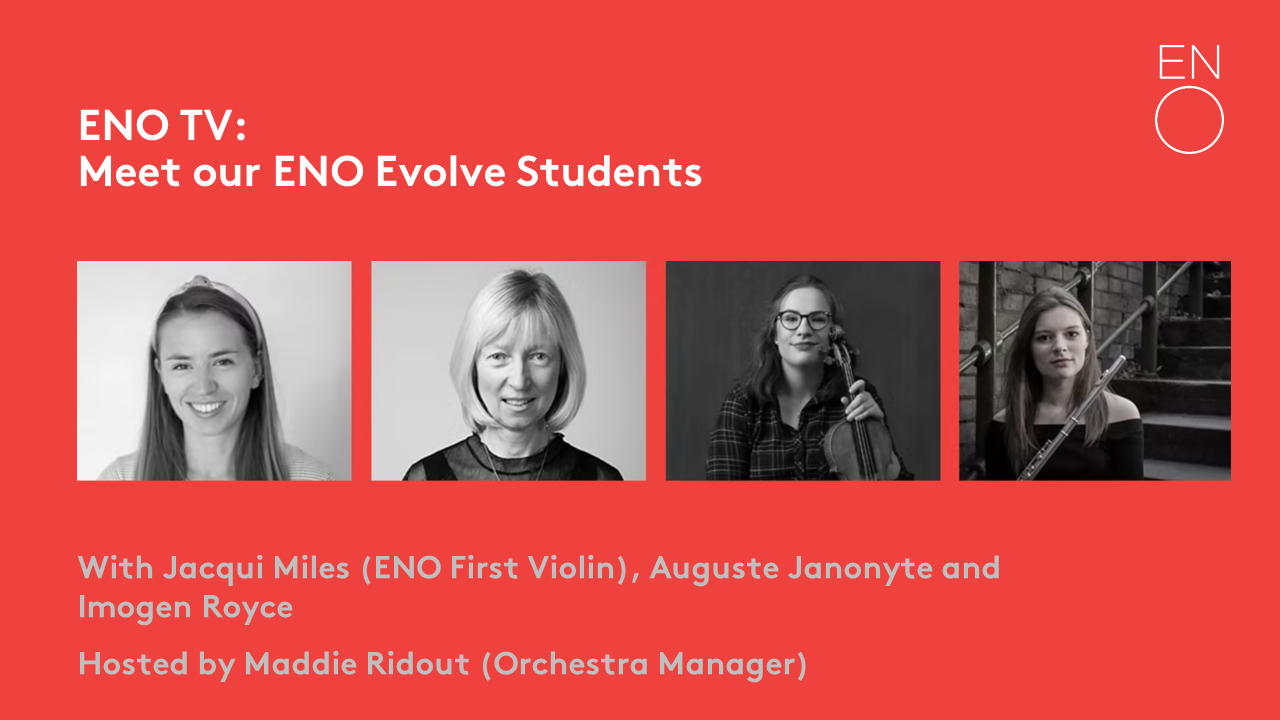 ENO TV:
Meet our ENO Evolve Students

EN
O

With Jacqui Miles (ENO First Violin), Auguste Janonyte and Imogen Royce

Hosted by Maddie Ridout (Orchestra Manager)